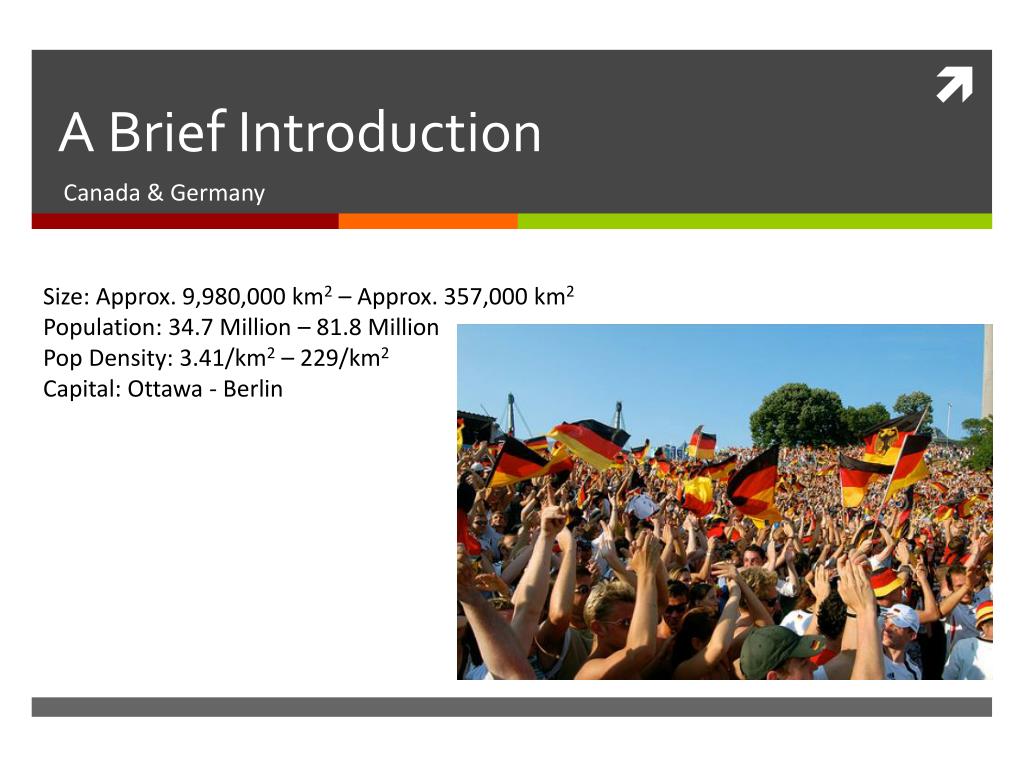 A Brief Introduction

Canada & Germany

Size: Approx. 9,980,000 km$^2$ – Approx. 357,000 km$^2$
Population: 34.7 Million – 81.8 Million
Pop Density: 3.41/km$^2$ – 229/km$^2$
Capital: Ottawa - Berlin